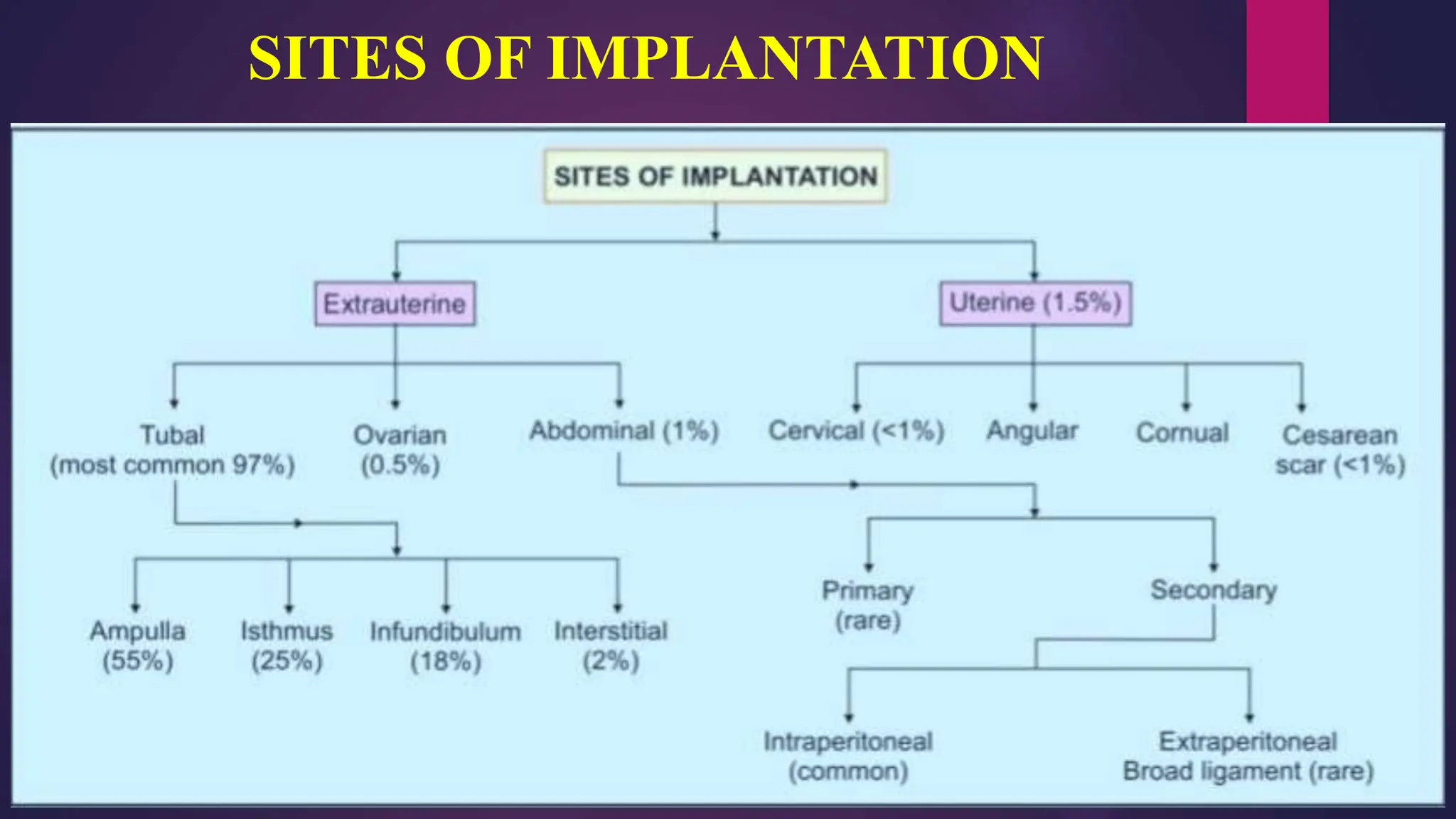 SITES OF IMPLANTATION

SITES OF IMPLANTATION

Extrauterine

Uterine (1.5%)

Tubal (most common 97%)

Ovarian (0.5%)

Abdominal (1%)

Cervical (<1%)

Angular

Cornual

Cesarean scar (<1%)

Ampulla (55%)

Isthmus (25%)

Infundibulum (18%)

Interstitial (2%)

Primary (rare)

Secondary

Intraperitoneal (common)

Extraperitoneal Broad ligament (rare)